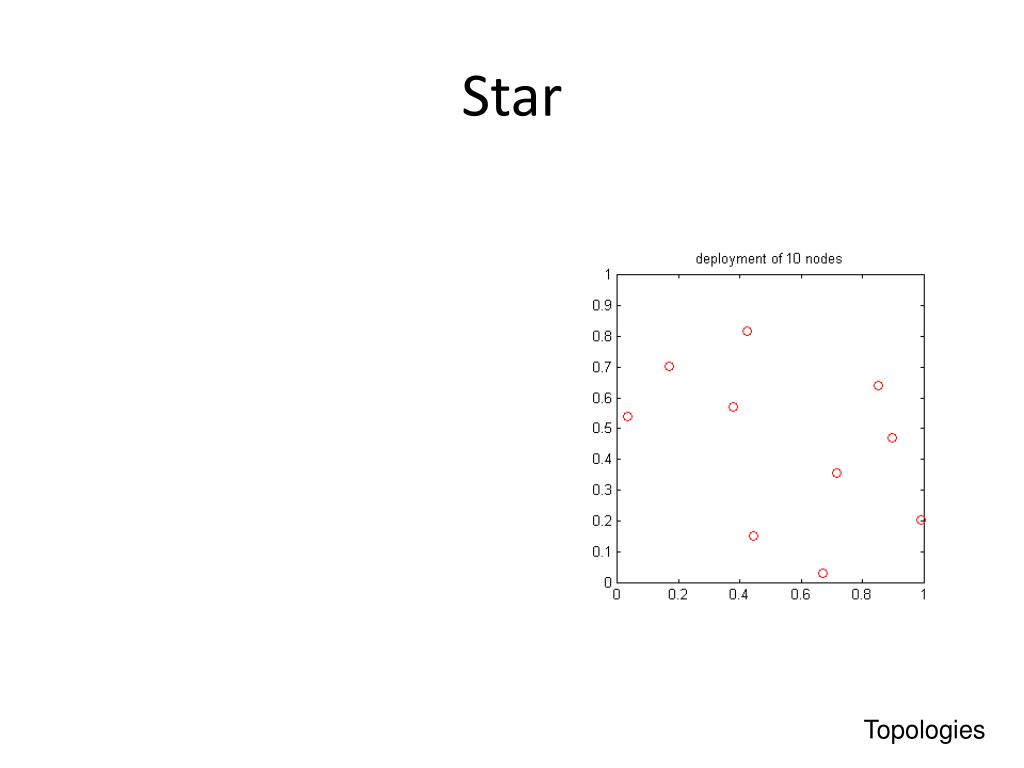 Star

deployment of 10 nodes

1
0.9
0.8
0.7
0.6
0.5
0.4
0.3
0.2
0.1
0

0 0.2 0.4 0.6 0.8 1

Topologies